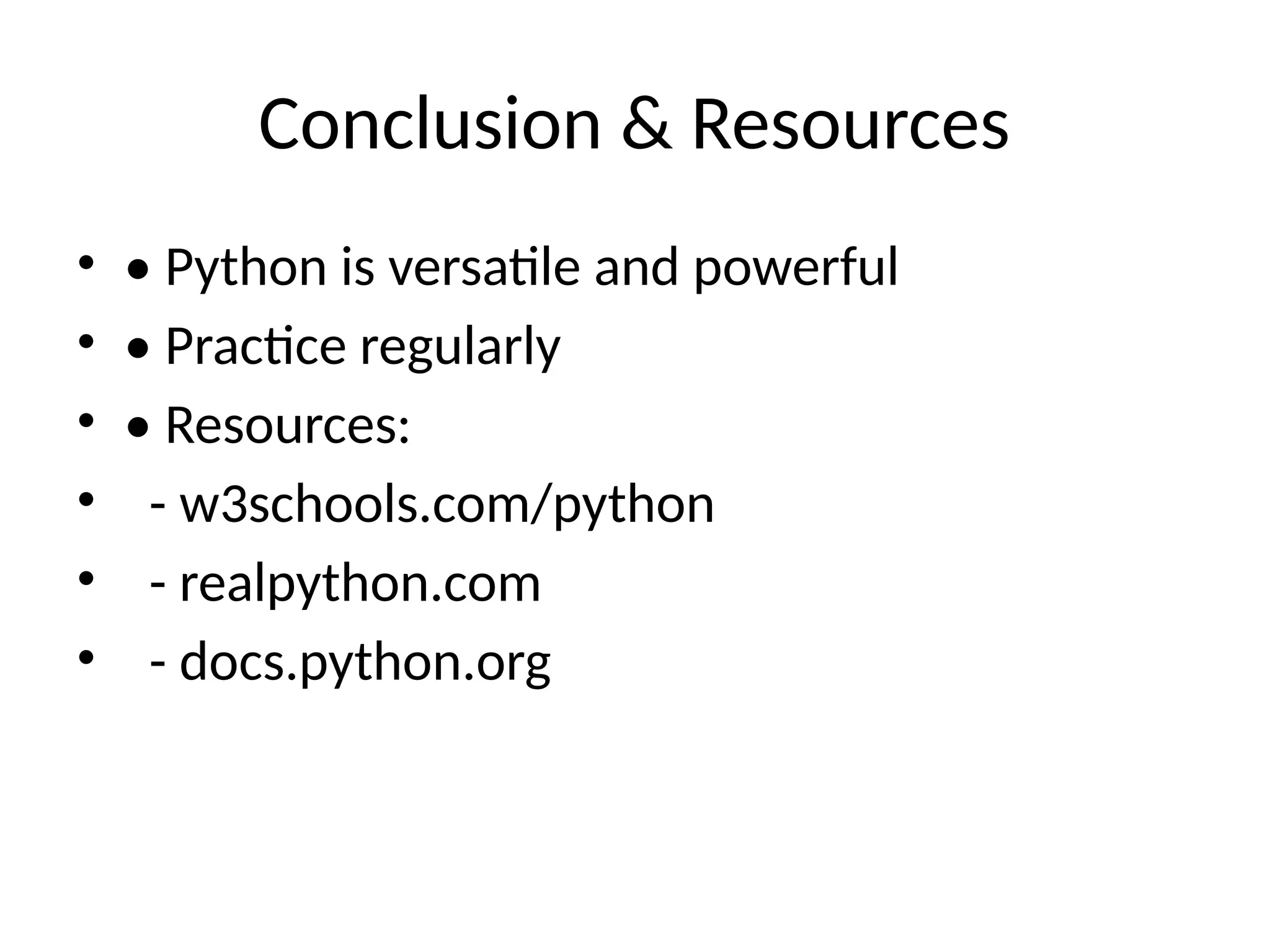 Conclusion & Resources

• • Python is versatile and powerful
• • Practice regularly
• • Resources:
• - w3schools.com/python
• - realpython.com
• - docs.python.org